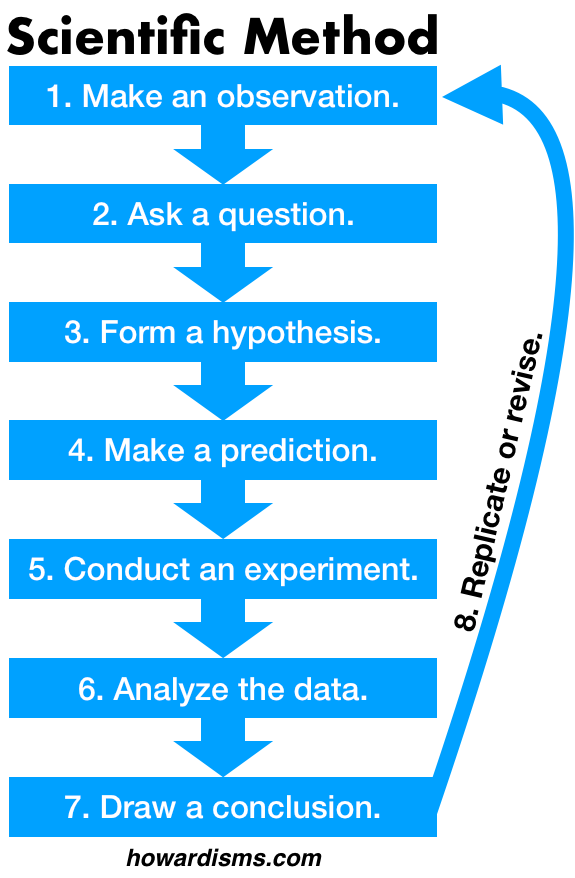 Scientific Method

1. Make an observation.

2. Ask a question.

3. Form a hypothesis.

4. Make a prediction.

5. Conduct an experiment.

6. Analyze the data.

7. Draw a conclusion.

8. Replicate or revise.

howardisms.com